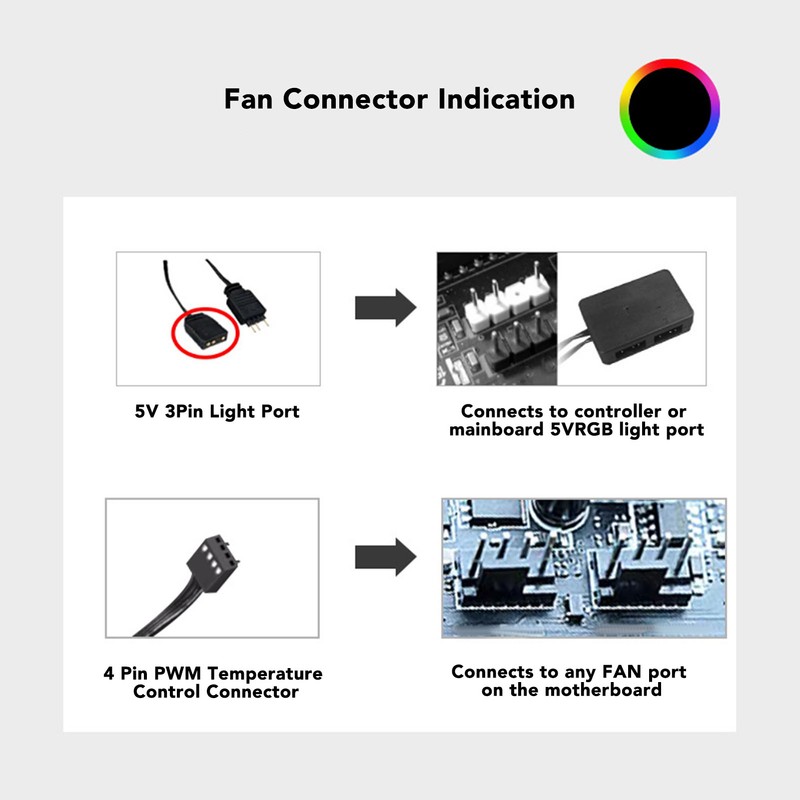 Fan Connector Indication

5V 3Pin Light Port

Connects to controller or mainboard 5VRGB light port

4 Pin PWM Temperature Control Connector

Connects to any FAN port on the motherboard